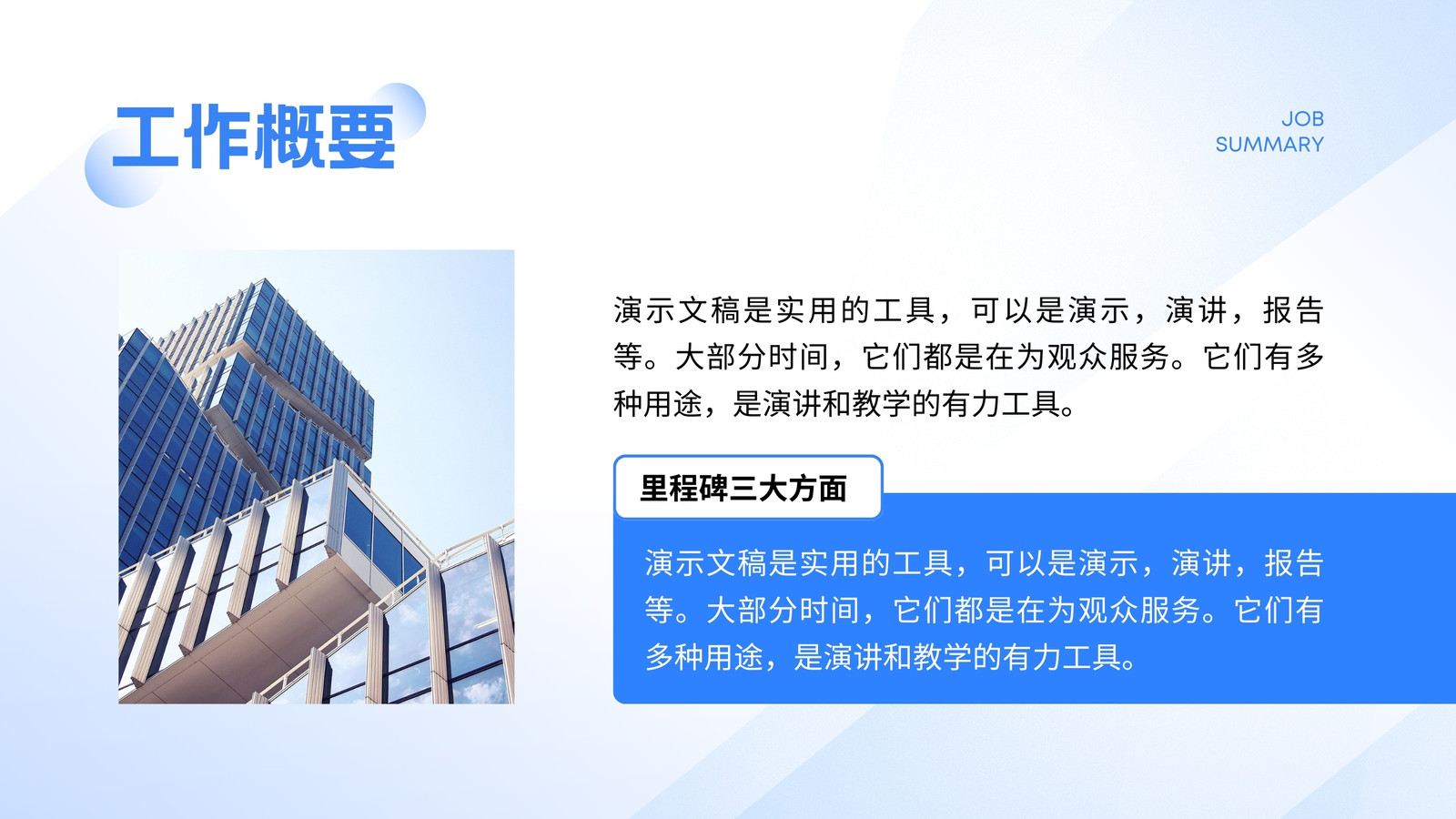 工作概要

JOB
SUMMARY

演示文稿是实用的工具，可以是演示，演讲，报告等。大部分时间，它们都是在为观众服务。它们有多种用途，是演讲和教学的有力工具。

里程碑三大方面

演示文稿是实用的工具，可以是演示，演讲，报告等。大部分时间，它们都是在为观众服务。它们有多种用途，是演讲和教学的有力工具。